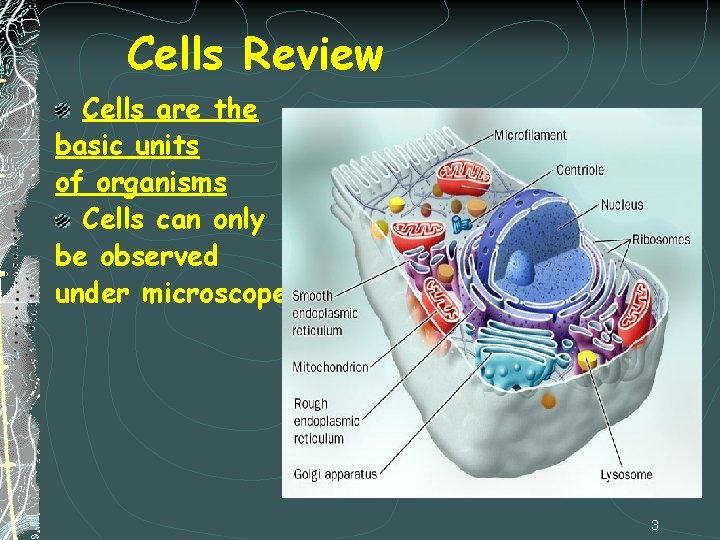 Cells Review

Cells are the basic units of organisms

Cells can only be observed under microscope

Microfilament
Centriole
Nucleus
Ribosomes
Smooth endoplasmic reticulum
Mitochondrion
Rough endoplasmic reticulum
Golgi apparatus
Lysosome

3